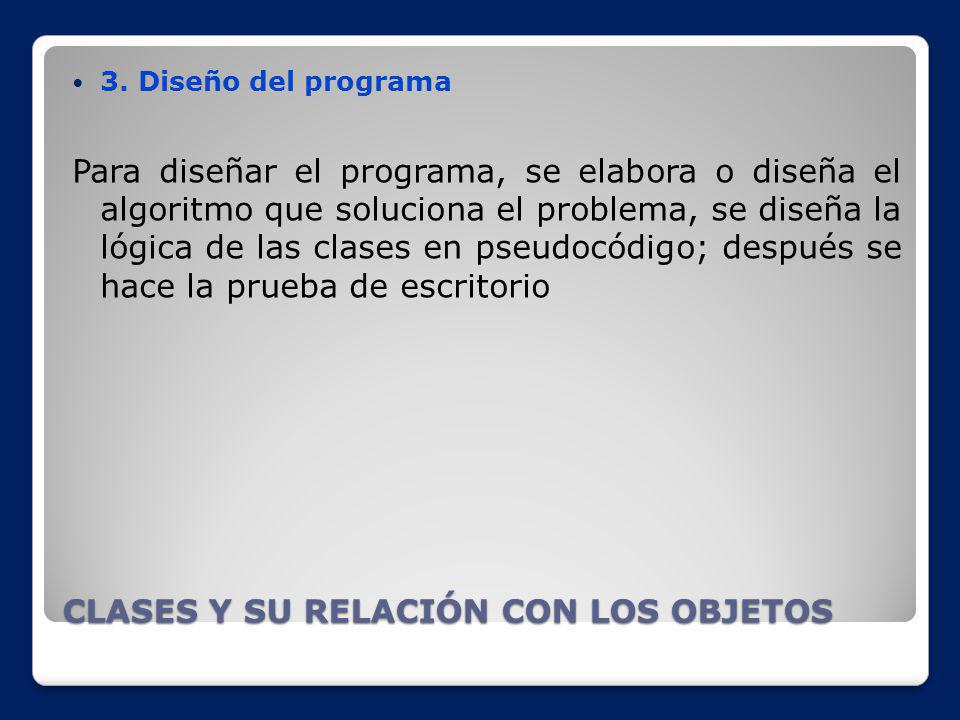 • 3. Diseño del programa

Para diseñar el programa, se elabora o diseña el algoritmo que soluciona el problema, se diseña la lógica de las clases en pseudocódigo; después se hace la prueba de escritorio

CLASES Y SU RELACIÓN CON LOS OBJETOS